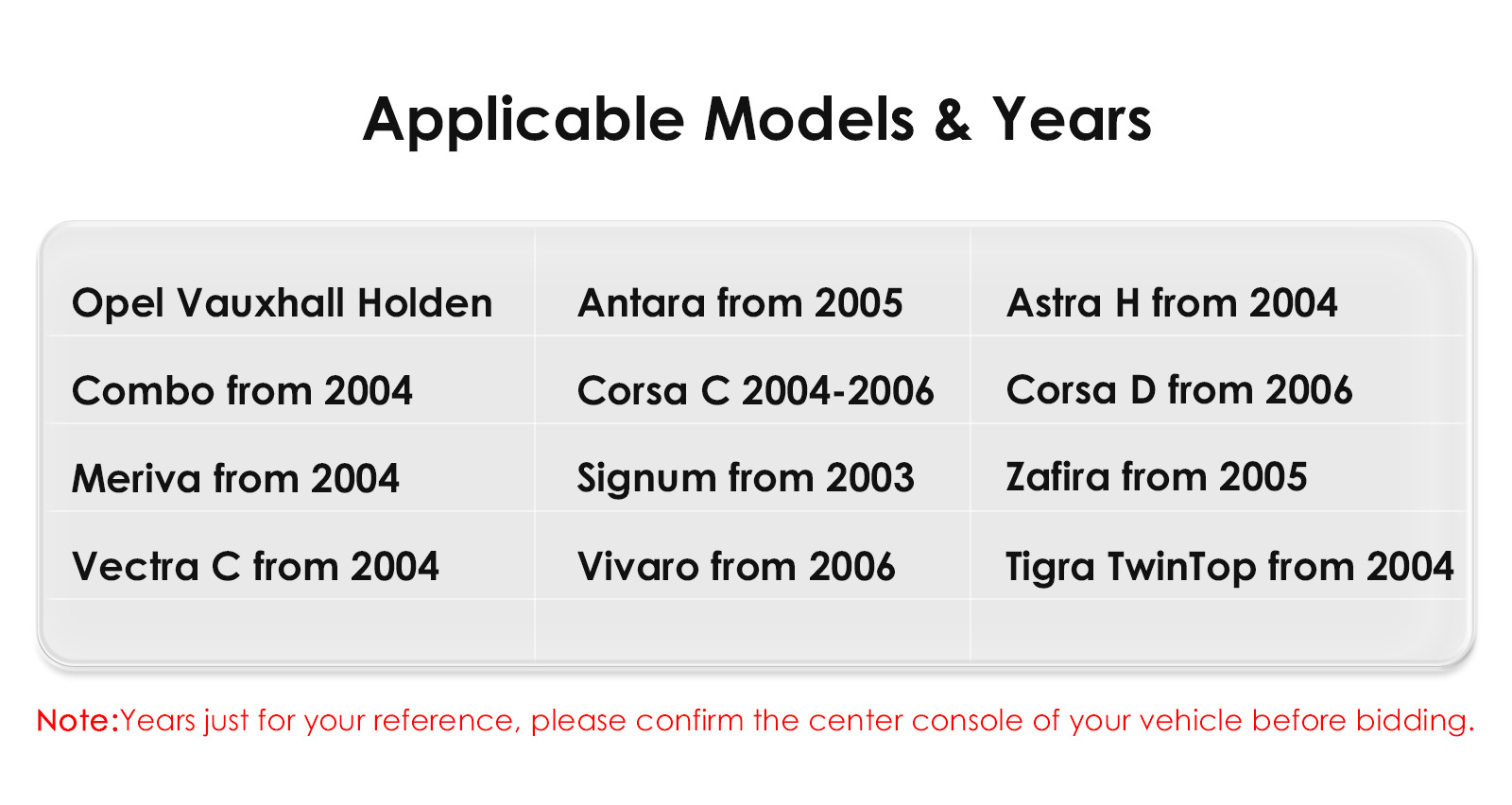 Applicable Models & Years

| Opel Vauxhall Holden | Antara from 2005 | Astra H from 2004 |
|---|---|---|
| Combo from 2004 | Corsa C 2004-2006 | Corsa D from 2006 |
| Meriva from 2004 | Signum from 2003 | Zafira from 2005 |
| Vectra C from 2004 | Vivaro from 2006 | Tigra TwinTop from 2004 |

Note:Years just for your reference, please confirm the center console of your vehicle before bidding.